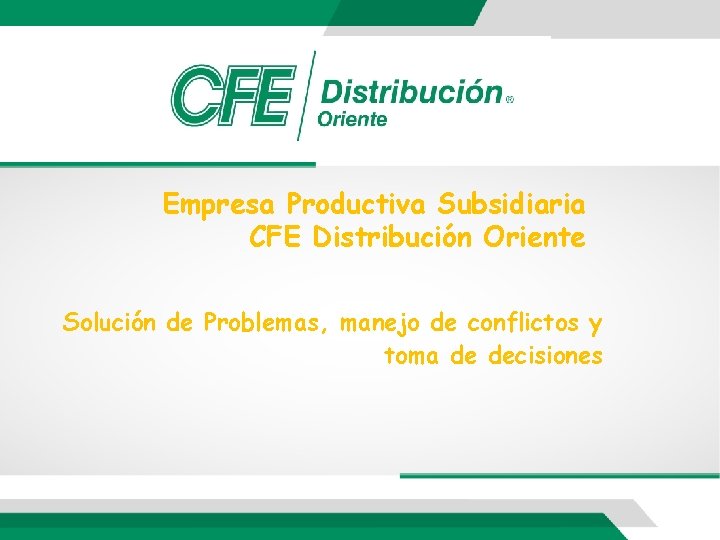 CFE Distribución®
Oriente

Empresa Productiva Subsidiaria
CFE Distribución Oriente

Solución de Problemas, manejo de conflictos y toma de decisiones